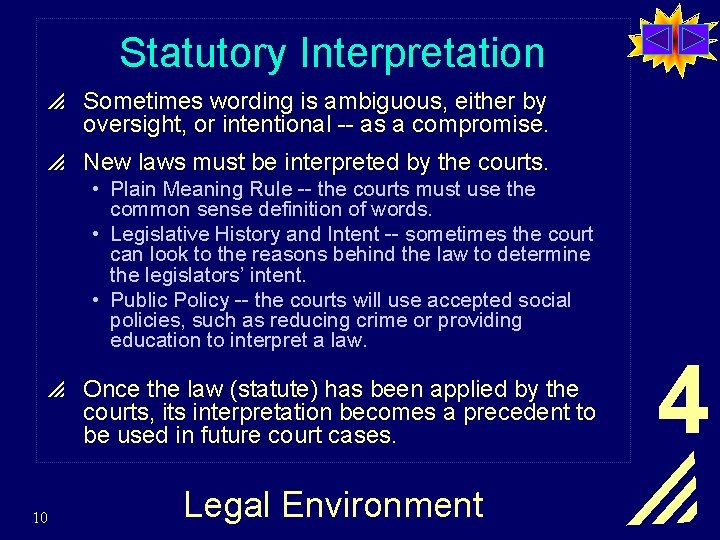 Statutory Interpretation

Sometimes wording is ambiguous, either by oversight, or intentional -- as a compromise.

New laws must be interpreted by the courts.

• Plain Meaning Rule -- the courts must use the common sense definition of words.
• Legislative History and Intent -- sometimes the court can look to the reasons behind the law to determine the legislators' intent.
• Public Policy -- the courts will use accepted social policies, such as reducing crime or providing education to interpret a law.

Once the law (statute) has been applied by the courts, its interpretation becomes a precedent to be used in future court cases.

4

10

Legal Environment